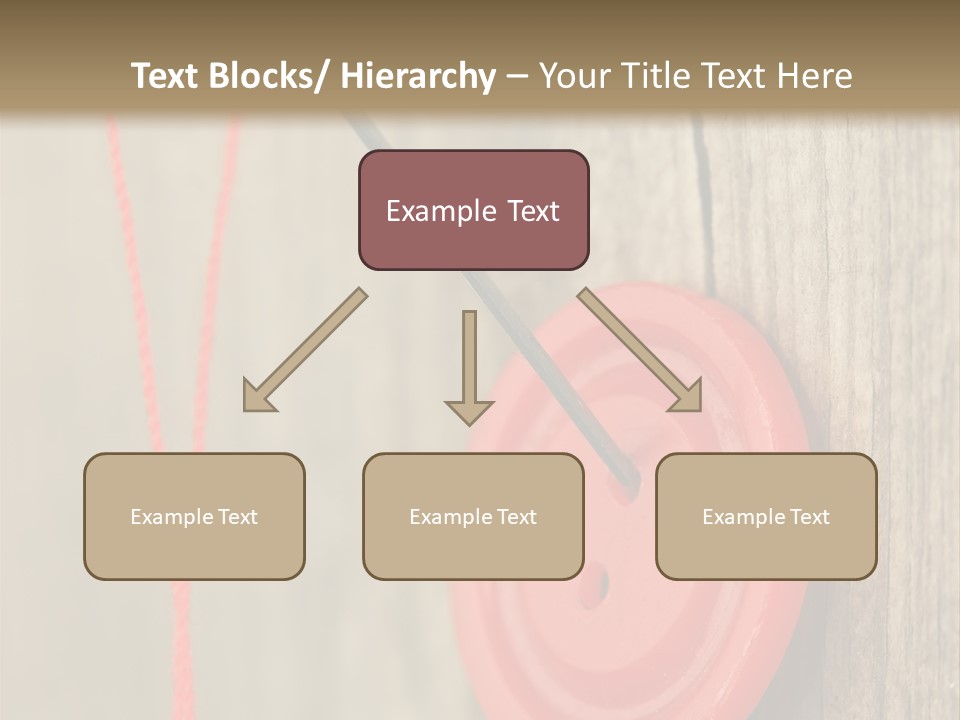 Text Blocks/ Hierarchy – Your Title Text Here

Example Text

Example Text

Example Text

Example Text